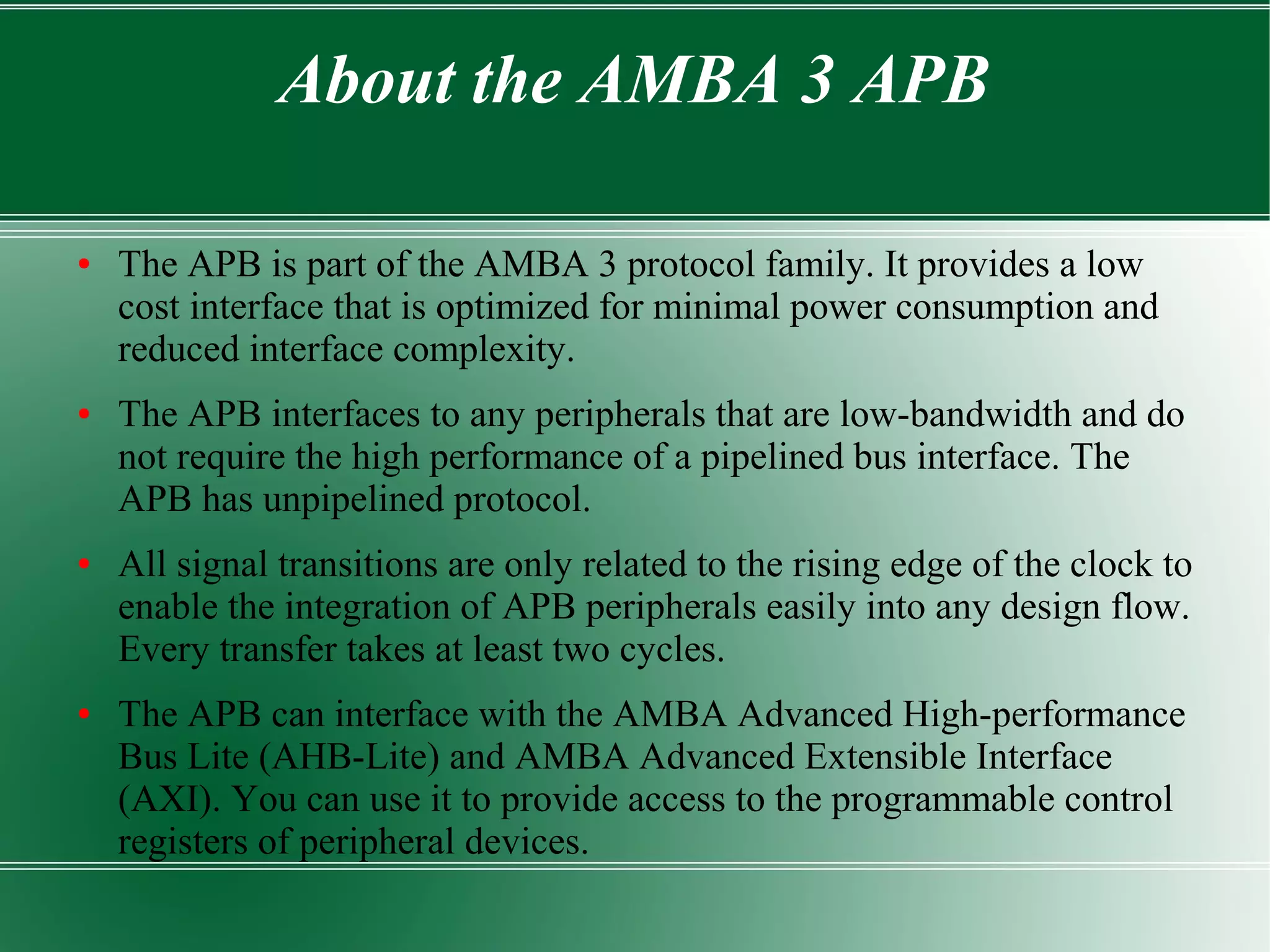 About the AMBA 3 APB

• The APB is part of the AMBA 3 protocol family. It provides a low cost interface that is optimized for minimal power consumption and reduced interface complexity.

• The APB interfaces to any peripherals that are low-bandwidth and do not require the high performance of a pipelined bus interface. The APB has unpipelined protocol.

• All signal transitions are only related to the rising edge of the clock to enable the integration of APB peripherals easily into any design flow. Every transfer takes at least two cycles.

• The APB can interface with the AMBA Advanced High-performance Bus Lite (AHB-Lite) and AMBA Advanced Extensible Interface (AXI). You can use it to provide access to the programmable control registers of peripheral devices.